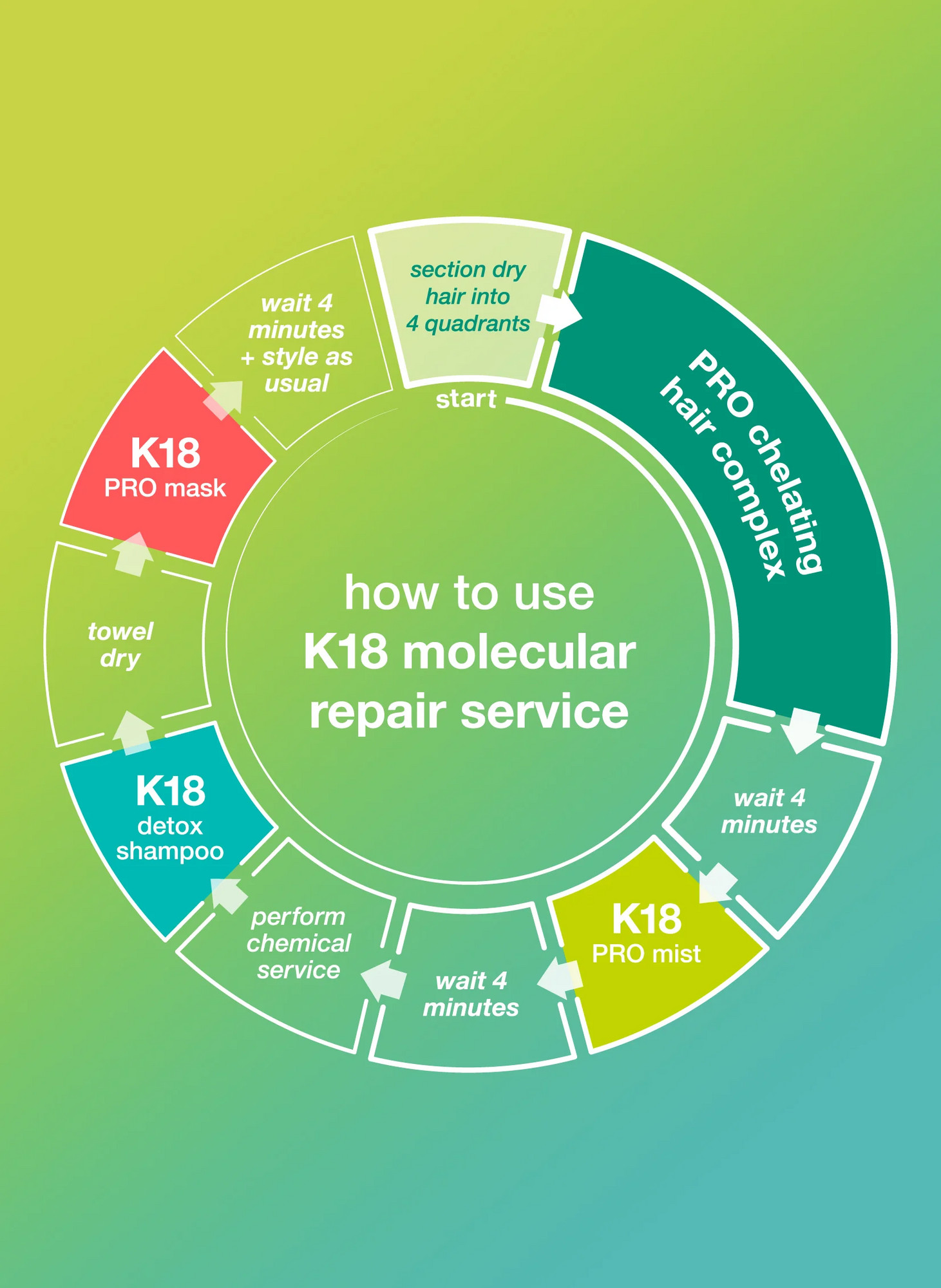 how to use
K18 molecular
repair service

start

section dry hair into 4 quadrants

PRO chelating hair complex

wait 4 minutes

K18
PRO mist

wait 4 minutes

perform chemical service

K18
detox shampoo

towel dry

K18
PRO mask

wait 4 minutes + style as usual